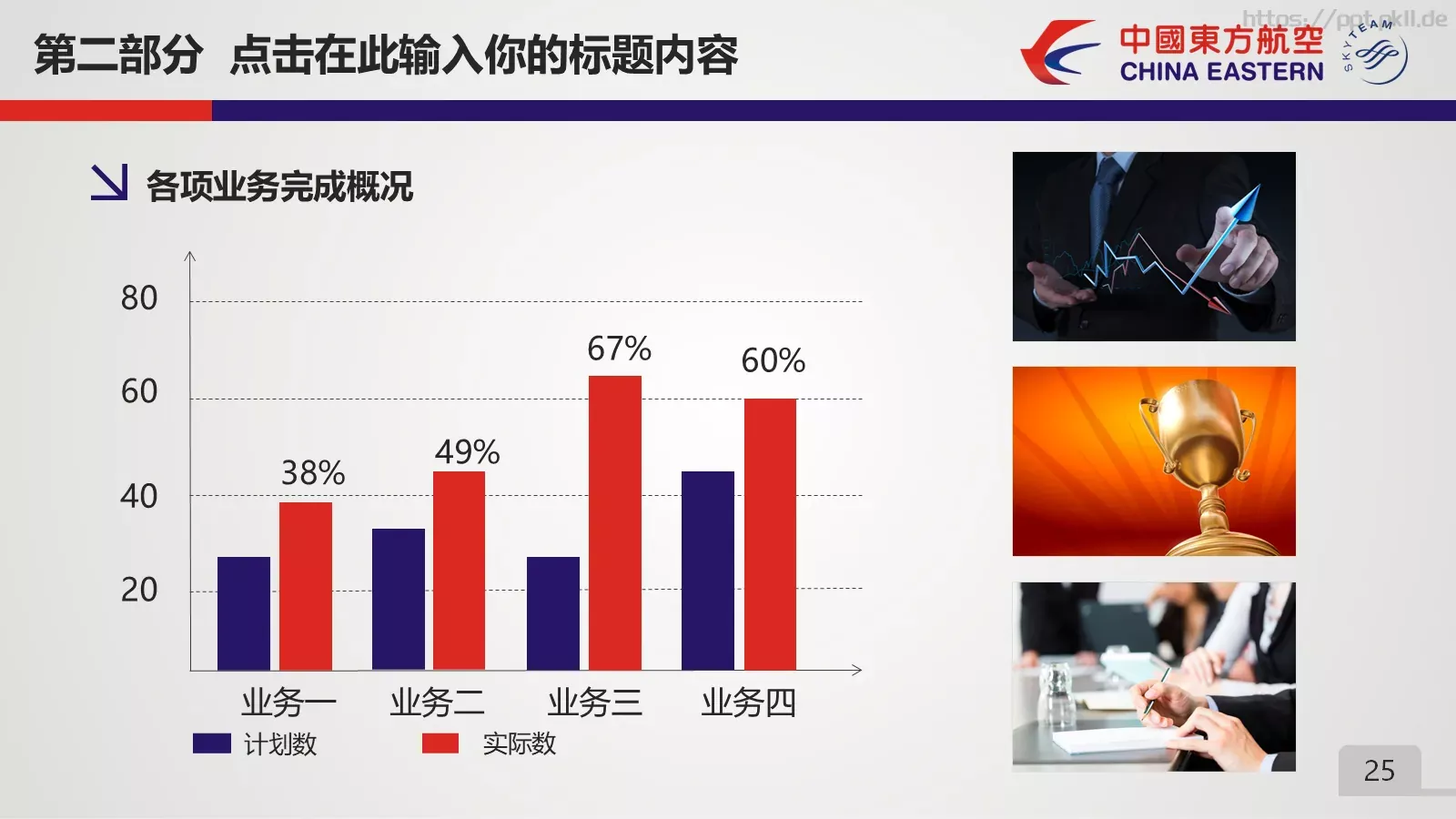 第二部分 点击在此输入你的标题内容

中國東方航空
CHINA EASTERN
SKYTEAM
https://ppt.okll.de

各项业务完成概况

80
60
40
20

38%
49%
67%
60%

业务一 业务二 业务三 业务四

计划数 实际数

25